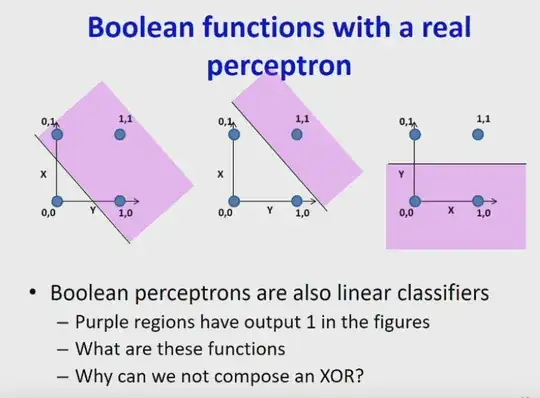 Boolean functions with a real perceptron

0,1
1,1
X
0,0
Y
1,0

0,1
1,1
X
0,0
Y
1,0

0,1
1,1
Y
0,0
X
1,0

• Boolean perceptrons are also linear classifiers
– Purple regions have output 1 in the figures
– What are these functions
– Why can we not compose an XOR?